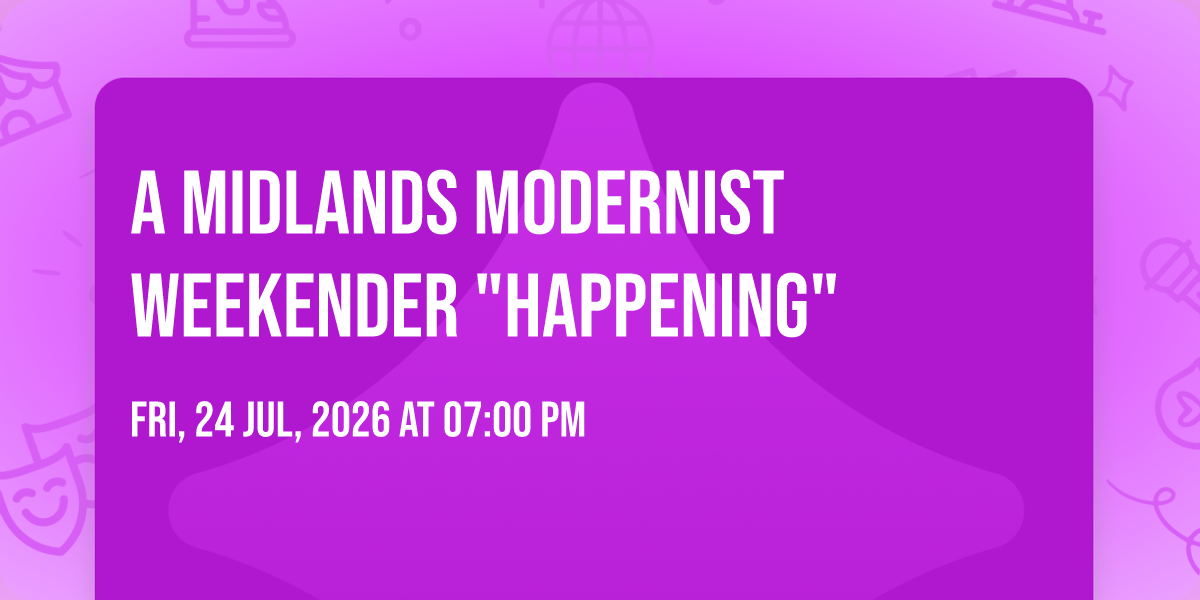 A MIDLANDS MODERNIST WEEKENDER "HAPPENING"

FRI, 24 JUL, 2026 AT 07:00 PM